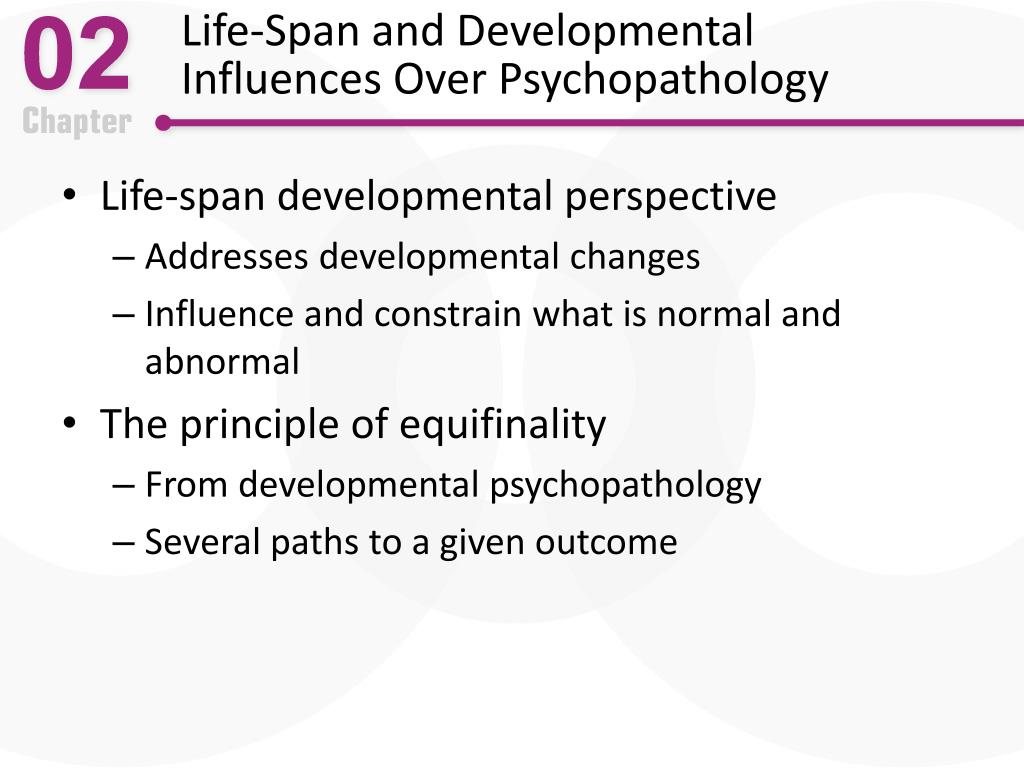 02
Chapter

Life-Span and Developmental Influences Over Psychopathology

• Life-span developmental perspective
– Addresses developmental changes
– Influence and constrain what is normal and abnormal
• The principle of equifinality
– From developmental psychopathology
– Several paths to a given outcome